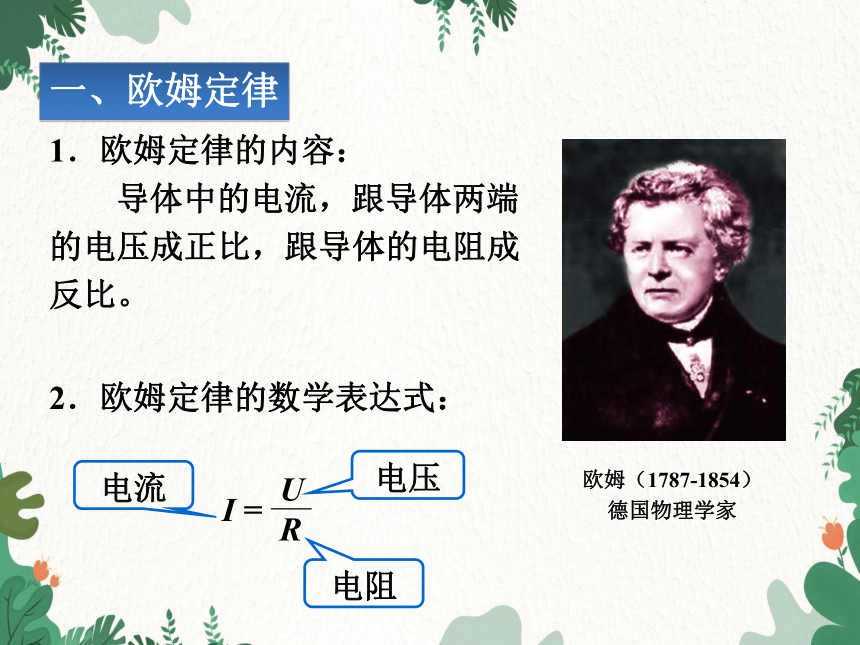 一、欧姆定律

1．欧姆定律的内容：

导体中的电流，跟导体两端的电压成正比，跟导体的电阻成反比。

2．欧姆定律的数学表达式：

电流

$I = \frac{U}{R}$

电压

电阻

欧姆（1787-1854）
德国物理学家